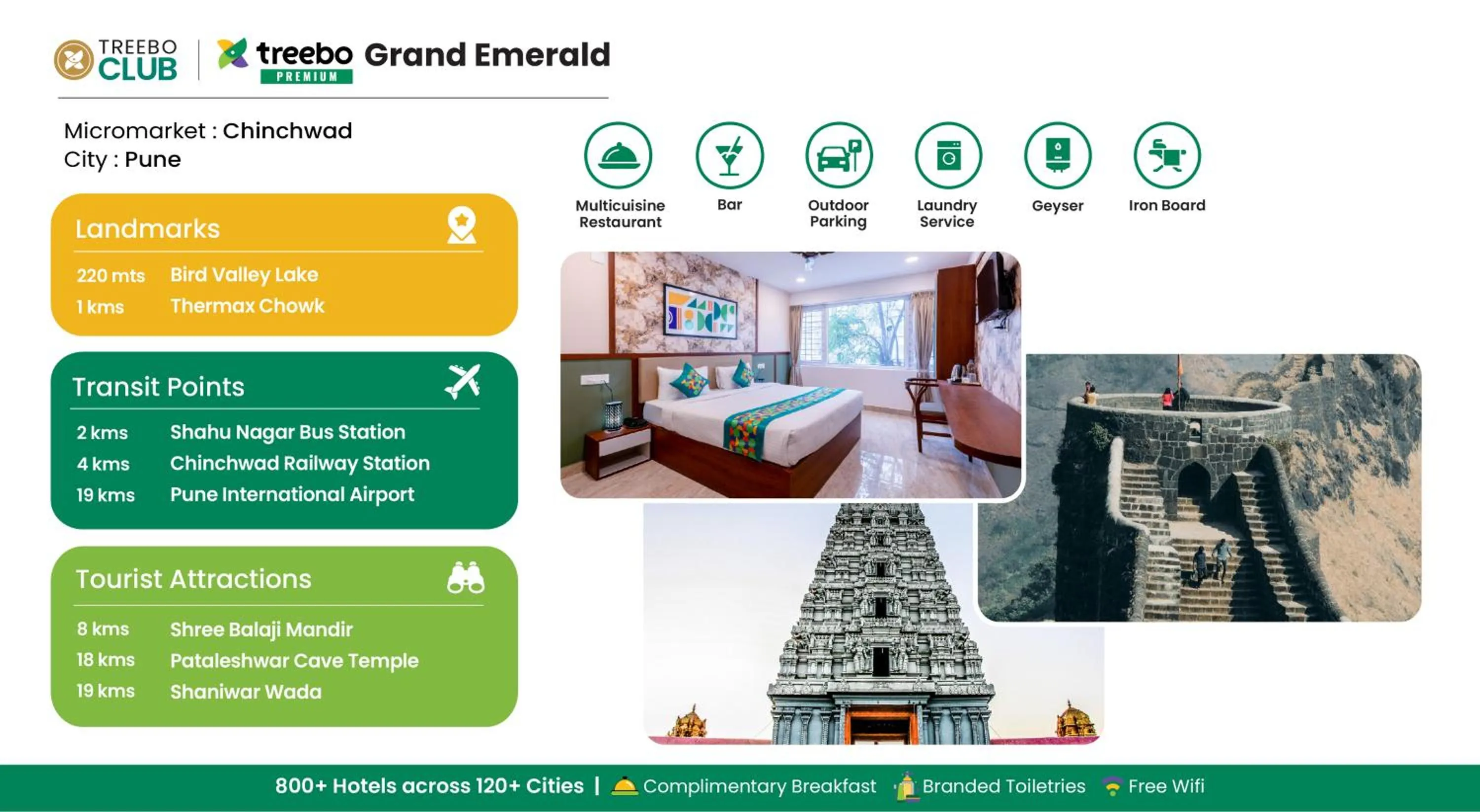 TREEBO CLUB | treebo PREMIUM Grand Emerald

Micromarket : Chinchwad
City : Pune

Multicuisine Restaurant
Bar
Outdoor Parking
Laundry Service
Geyser
Iron Board

Landmarks

220 mts Bird Valley Lake
1 kms Thermax Chowk

Transit Points

2 kms Shahu Nagar Bus Station
4 kms Chinchwad Railway Station
19 kms Pune International Airport

Tourist Attractions

8 kms Shree Balaji Mandir
18 kms Pataleshwar Cave Temple
19 kms Shaniwar Wada

800+ Hotels across 120+ Cities | Complimentary Breakfast Branded Toiletries Free Wifi